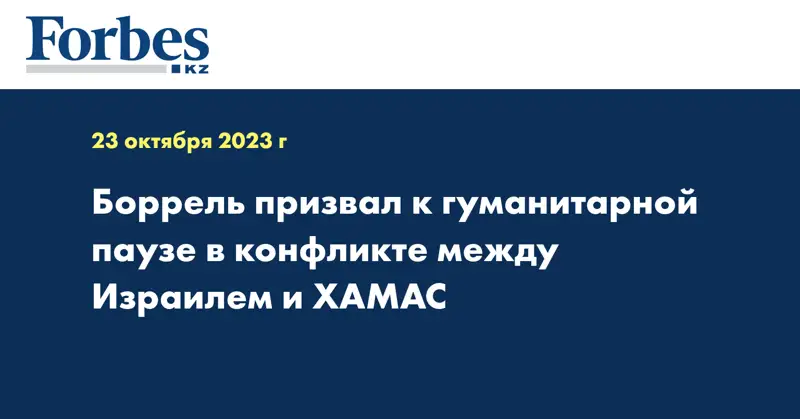 Forbes
KZ

23 октября 2023 г

Боррель призвал к гуманитарной паузе в конфликте между Израилем и ХАМАС